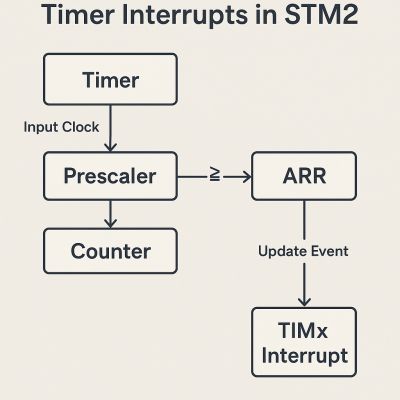 Timer Interrupts in STM2

Timer

Input Clock

Prescaler

$\geq$

ARR

Counter

Update Event

TIMx Interrupt